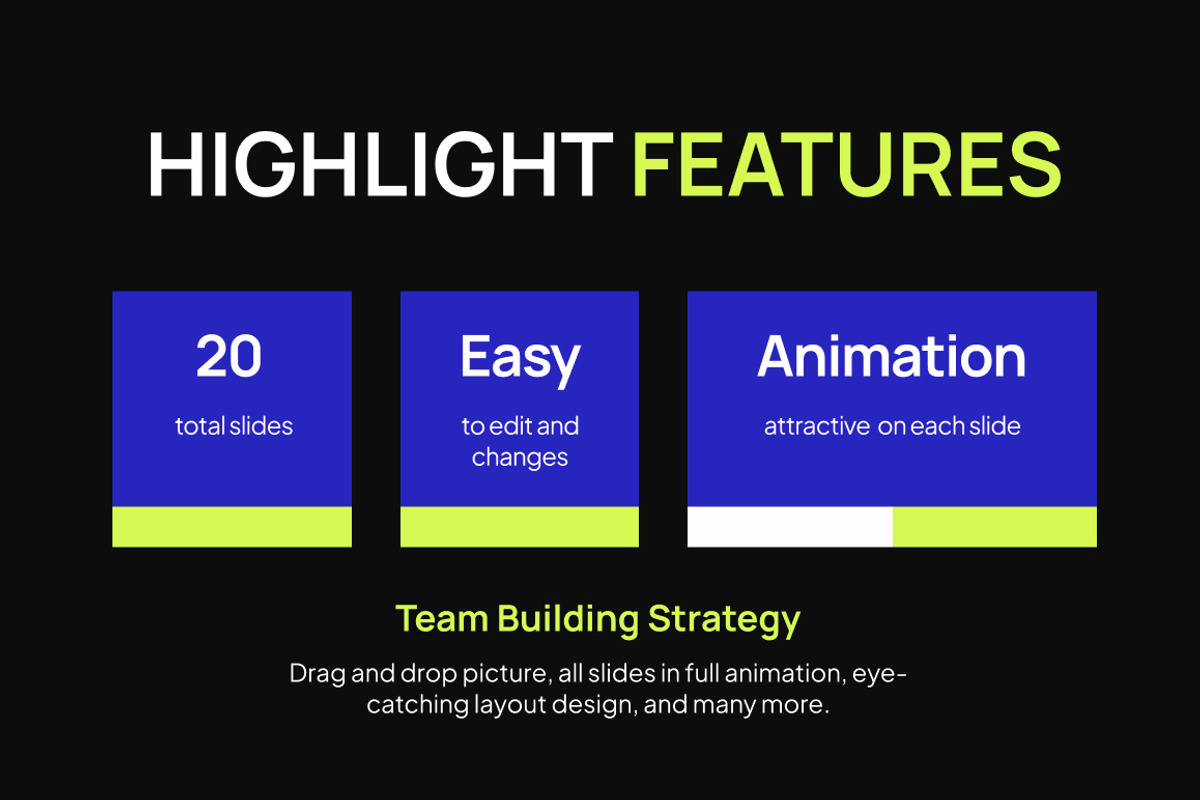 HIGHLIGHT FEATURES

20

total slides

Easy

to edit and changes

Animation

attractive on each slide

Team Building Strategy

Drag and drop picture, all slides in full animation, eye-catching layout design, and many more.